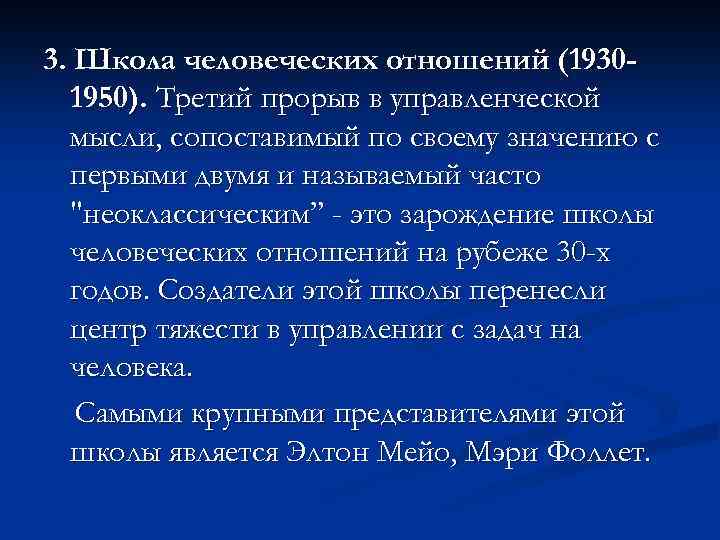 3. Школа человеческих отношений (1930-1950). Третий прорыв в управленческой мысли, сопоставимый по своему значению с первыми двумя и называемый часто "неоклассическим” - это зарождение школы человеческих отношений на рубеже 30-х годов. Создатели этой школы перенесли центр тяжести в управлении с задач на человека.

Самыми крупными представителями этой школы является Элтон Мейо, Мэри Фоллет.